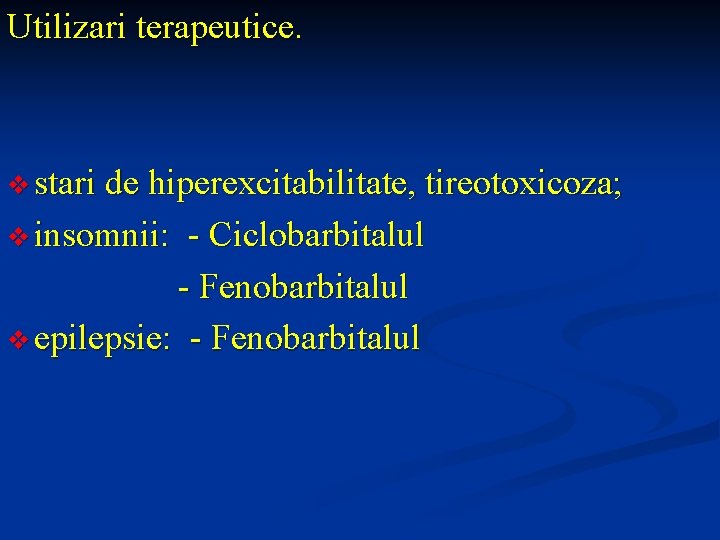 Utilizari terapeutice.

❖ stari de hiperexcitabilitate, tireotoxicoza;
❖ insomnii: - Ciclobarbitalul
- Fenobarbitalul
❖ epilepsie: - Fenobarbitalul